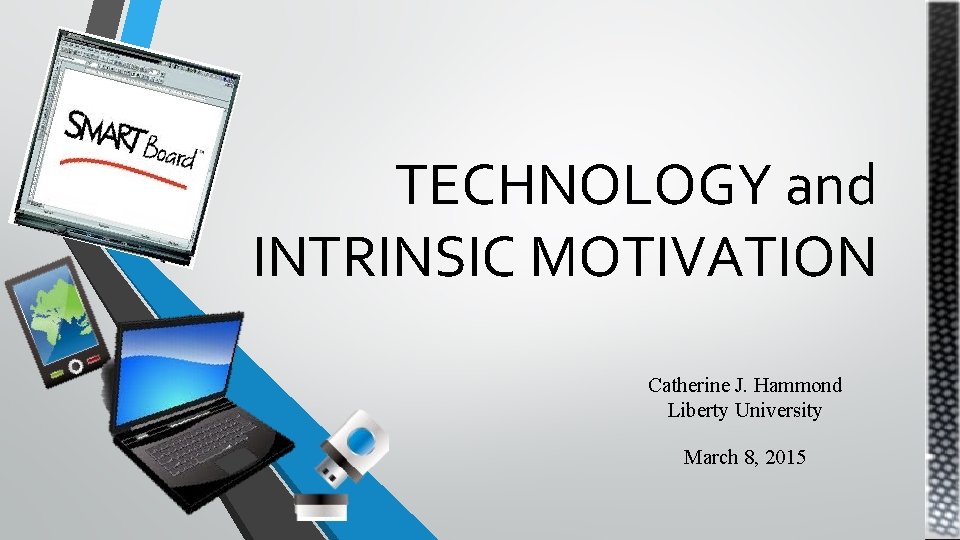 SMART Board™

TECHNOLOGY and INTRINSIC MOTIVATION

Catherine J. Hammond
Liberty University

March 8, 2015